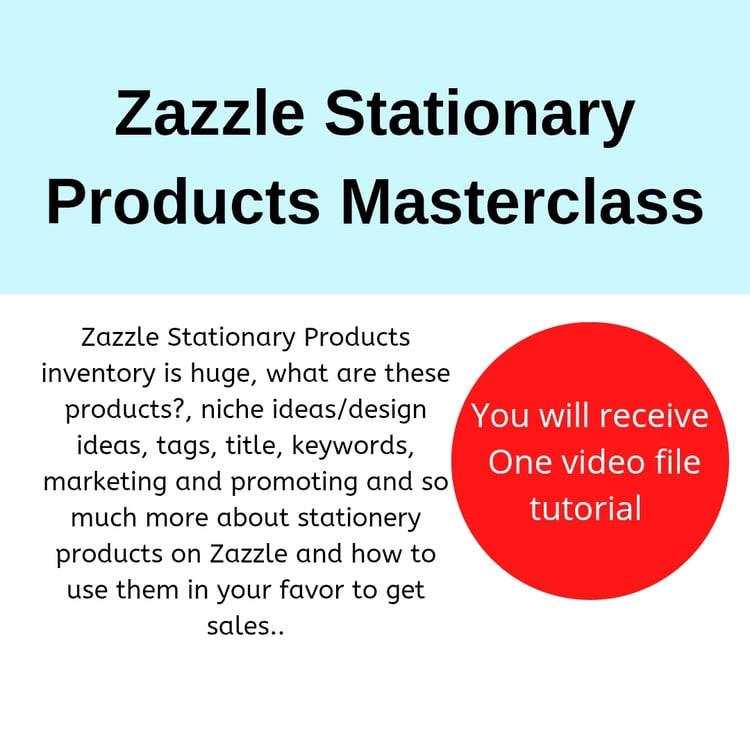 Zazzle Stationary Products Masterclass

Zazzle Stationary Products inventory is huge, what are these products?, niche ideas/design ideas, tags, title, keywords, marketing and promoting and so much more about stationery products on Zazzle and how to use them in your favor to get sales..

You will receive One video file tutorial